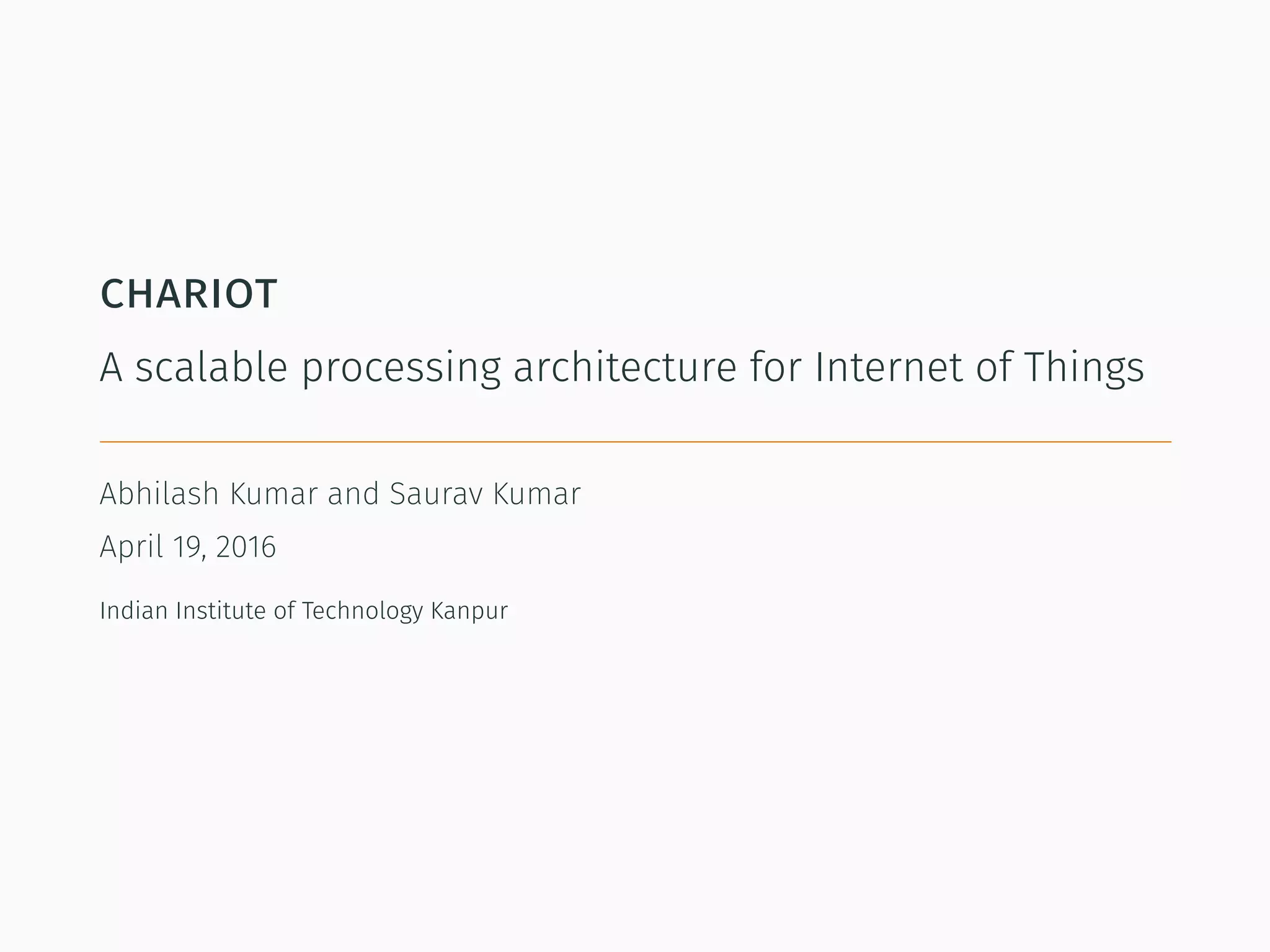 CHARIOT

A scalable processing architecture for Internet of Things

Abhilash Kumar and Saurav Kumar

April 19, 2016

Indian Institute of Technology Kanpur